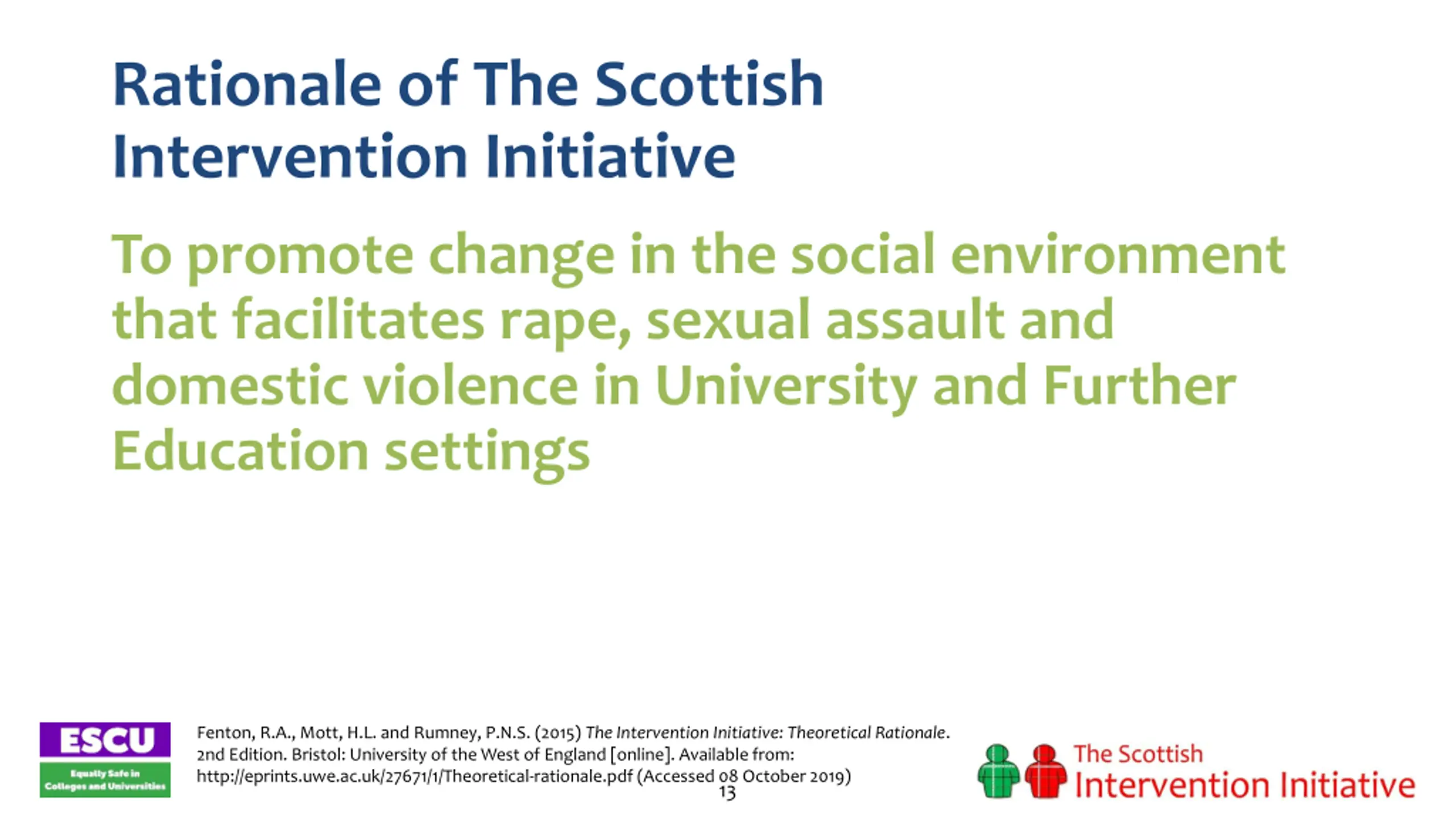 Rationale of The Scottish Intervention Initiative

To promote change in the social environment that facilitates rape, sexual assault and domestic violence in University and Further Education settings

ESCU
Equally Safe in Colleges and Universities

Fenton, R.A., Mott, H.L. and Rumney, P.N.S. (2015) The Intervention Initiative: Theoretical Rationale. 2nd Edition. Bristol: University of the West of England [online]. Available from: http://eprints.uwe.ac.uk/27671/1/Theoretical-rationale.pdf (Accessed 08 October 2019)

13

The Scottish
Intervention Initiative